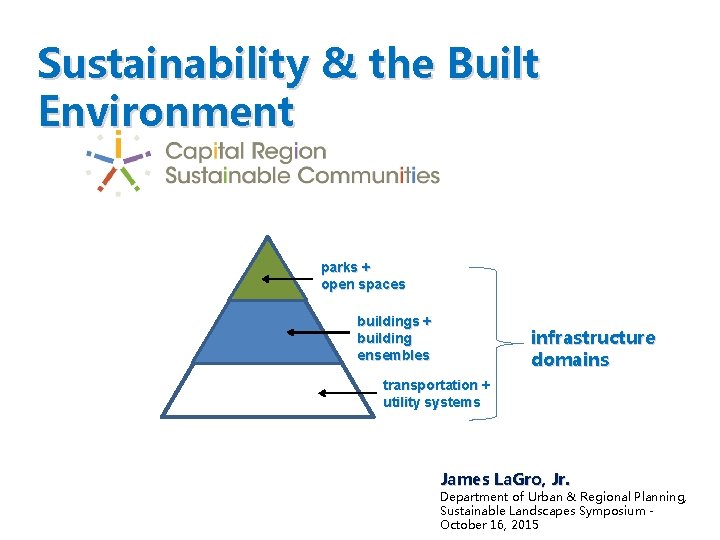 Sustainability & the Built Environment

Capital Region
Sustainable Communities

parks +
open spaces

buildings +
building
ensembles

transportation +
utility systems

infrastructure
domains

James LaGro, Jr.
Department of Urban & Regional Planning,
Sustainable Landscapes Symposium -
October 16, 2015